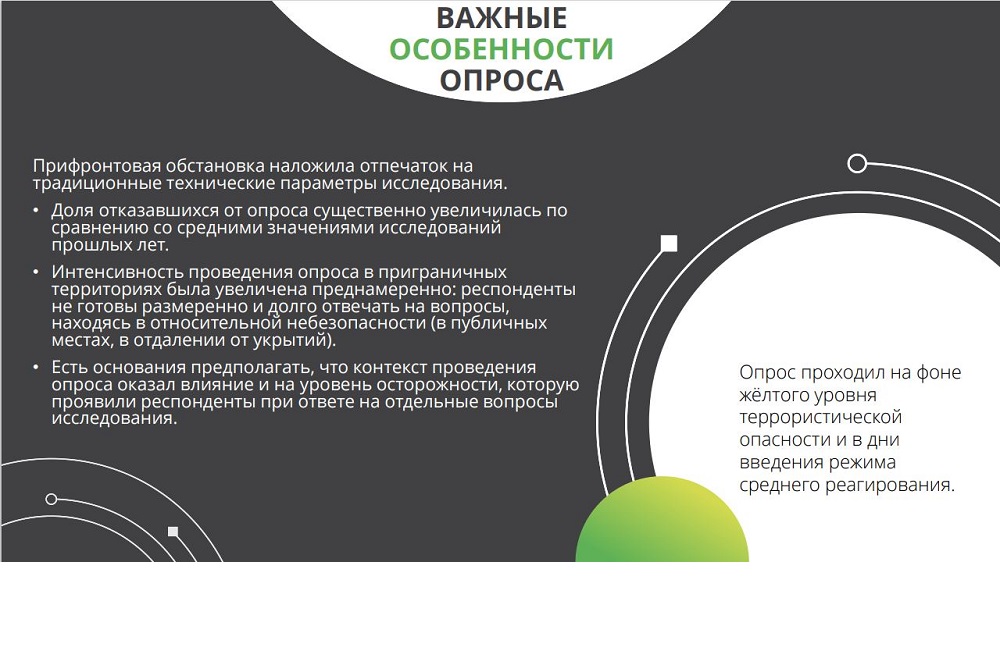 ВАЖНЫЕ ОСОБЕННОСТИ ОПРОСА

Прифронтовая обстановка наложила отпечаток на традиционные технические параметры исследования.

• Доля отказавшихся от опроса существенно увеличилась по сравнению со средними значениями исследований прошлых лет.

• Интенсивность проведения опроса в приграничных территориях была увеличена преднамеренно: респонденты не готовы размеренно и долго отвечать на вопросы, находясь в относительной небезопасности (в публичных местах, в отдалении от укрытий).

• Есть основания предполагать, что контекст проведения опроса оказал влияние и на уровень осторожности, которую проявили респонденты при ответе на отдельные вопросы исследования.

Опрос проходил на фоне жёлтого уровня террористической опасности и в дни введения режима среднего реагирования.